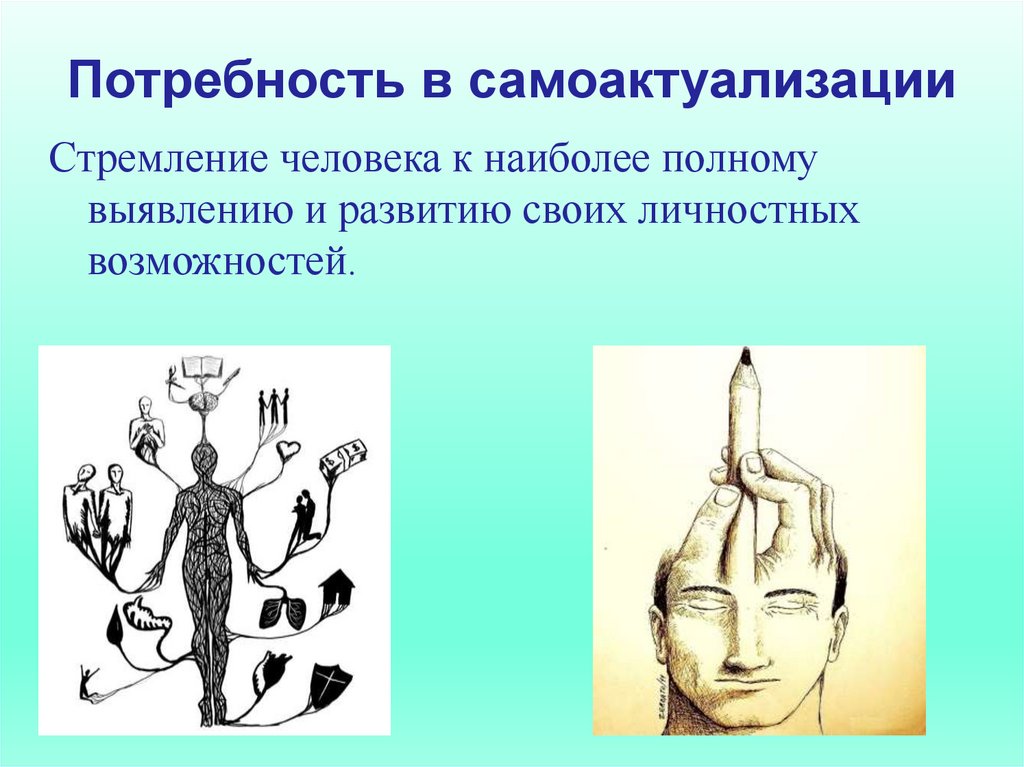 Потребность в самоактуализации

Стремление человека к наиболее полному выявлению и развитию своих личностных возможностей.